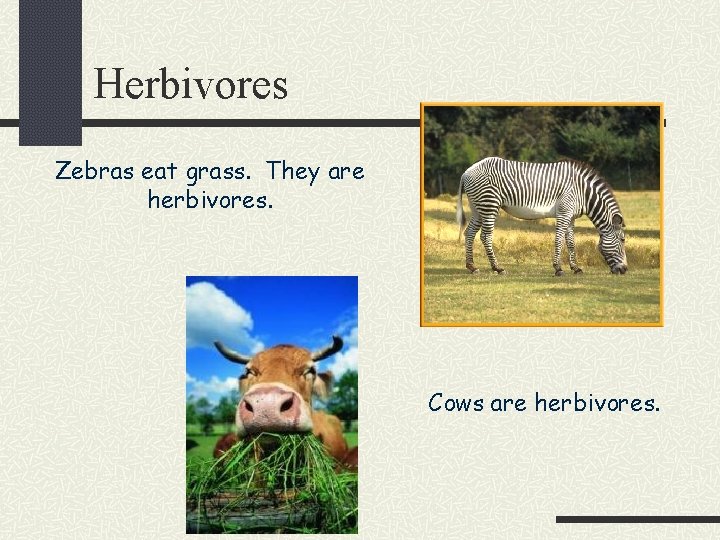 Herbivores

Zebras eat grass. They are herbivores.

Cows are herbivores.